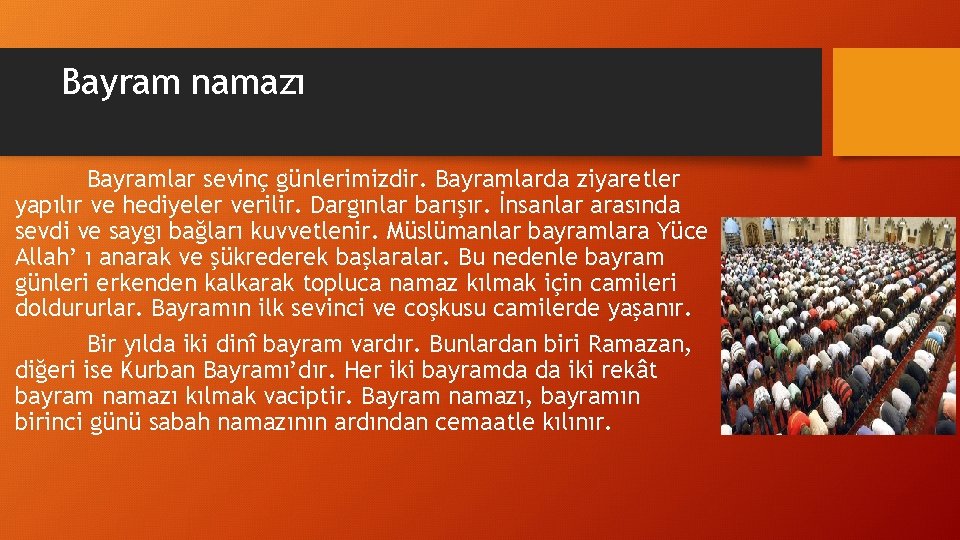 Bayram namazı

Bayramlar sevinç günlerimizdir. Bayramlarda ziyaretler yapılır ve hediyeler verilir. Dargınlar barışır. İnsanlar arasında sevdi ve saygı bağları kuvvetlenir. Müslümanlar bayramlara Yüce Allah' ı anarak ve şükrederek başlaralar. Bu nedenle bayram günleri erkenden kalkarak topluca namaz kılmak için camileri doldururlar. Bayramın ilk sevinci ve coşkusu camilerde yaşanır.

Bir yılda iki dinî bayram vardır. Bunlardan biri Ramazan, diğeri ise Kurban Bayramı'dır. Her iki bayramda da iki rekât bayram namazı kılmak vaciptir. Bayram namazı, bayramın birinci günü sabah namazının ardından cemaatle kılınır.